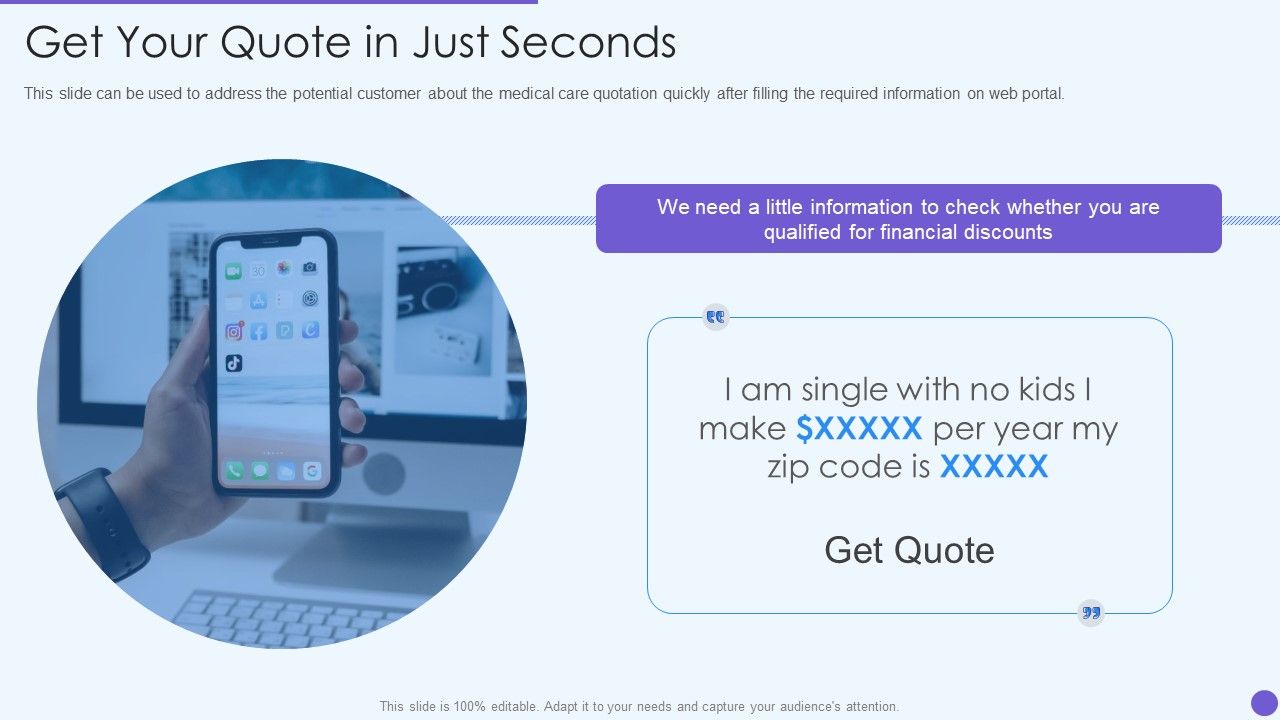 Get Your Quote in Just Seconds

This slide can be used to address the potential customer about the medical care quotation quickly after filling the required information on web portal.

We need a little information to check whether you are qualified for financial discounts

I am single with no kids I make $XXXXX per year my zip code is XXXXX

Get Quote

This slide is 100% editable. Adapt it to your needs and capture your audience's attention.